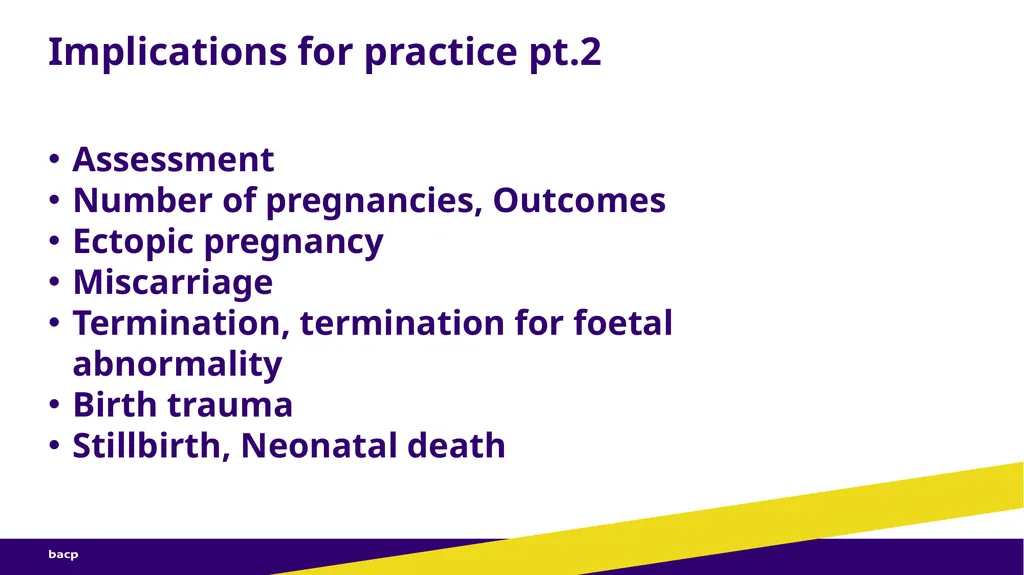 Implications for practice pt.2

• Assessment
• Number of pregnancies, Outcomes
• Ectopic pregnancy
• Miscarriage
• Termination, termination for foetal abnormality
• Birth trauma
• Stillbirth, Neonatal death

bacp